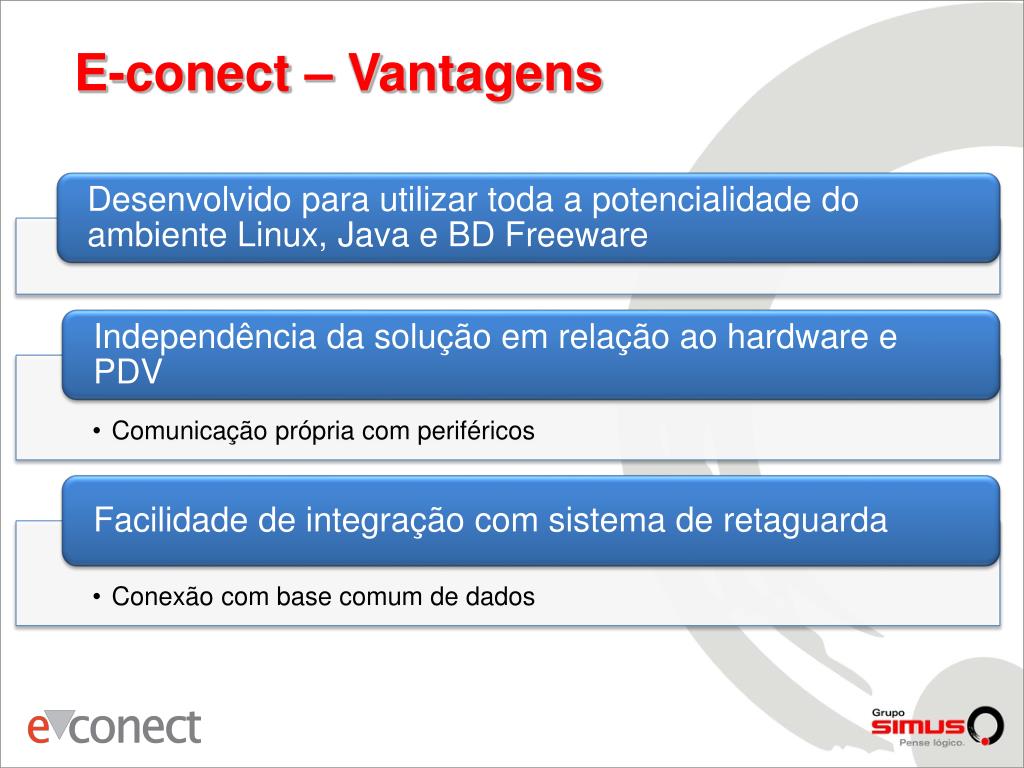 E-conect – Vantagens

Desenvolvido para utilizar toda a potencialidade do ambiente Linux, Java e BD Freeware

Independência da solução em relação ao hardware e PDV

• Comunicação própria com periféricos

Facilidade de integração com sistema de retaguarda

• Conexão com base comum de dados

econect

Grupo
SIMUS
Pense lógico.